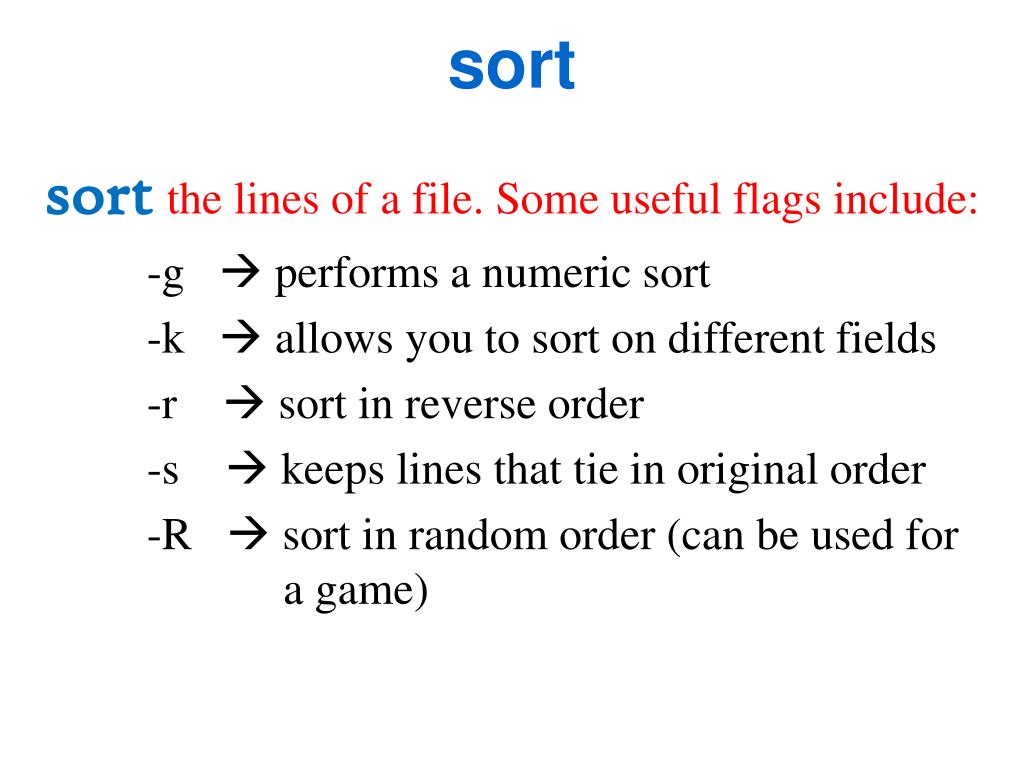 sort

sort the lines of a file. Some useful flags include:

-g → performs a numeric sort

-k → allows you to sort on different fields

-r → sort in reverse order

-s → keeps lines that tie in original order

-R → sort in random order (can be used for a game)